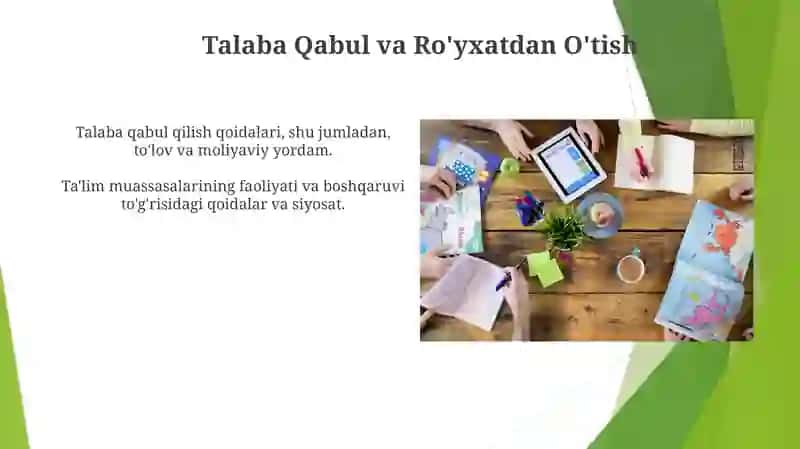 Talaba Qabul va Ro'yxatdan O'tish

Talaba qabul qilish qoidalari, shu jumladan, to'lov va moliyaviy yordam.

Ta'lim muassasalarining faoliyati va boshqaruvi to'g'risidagi qoidalar va siyosat.